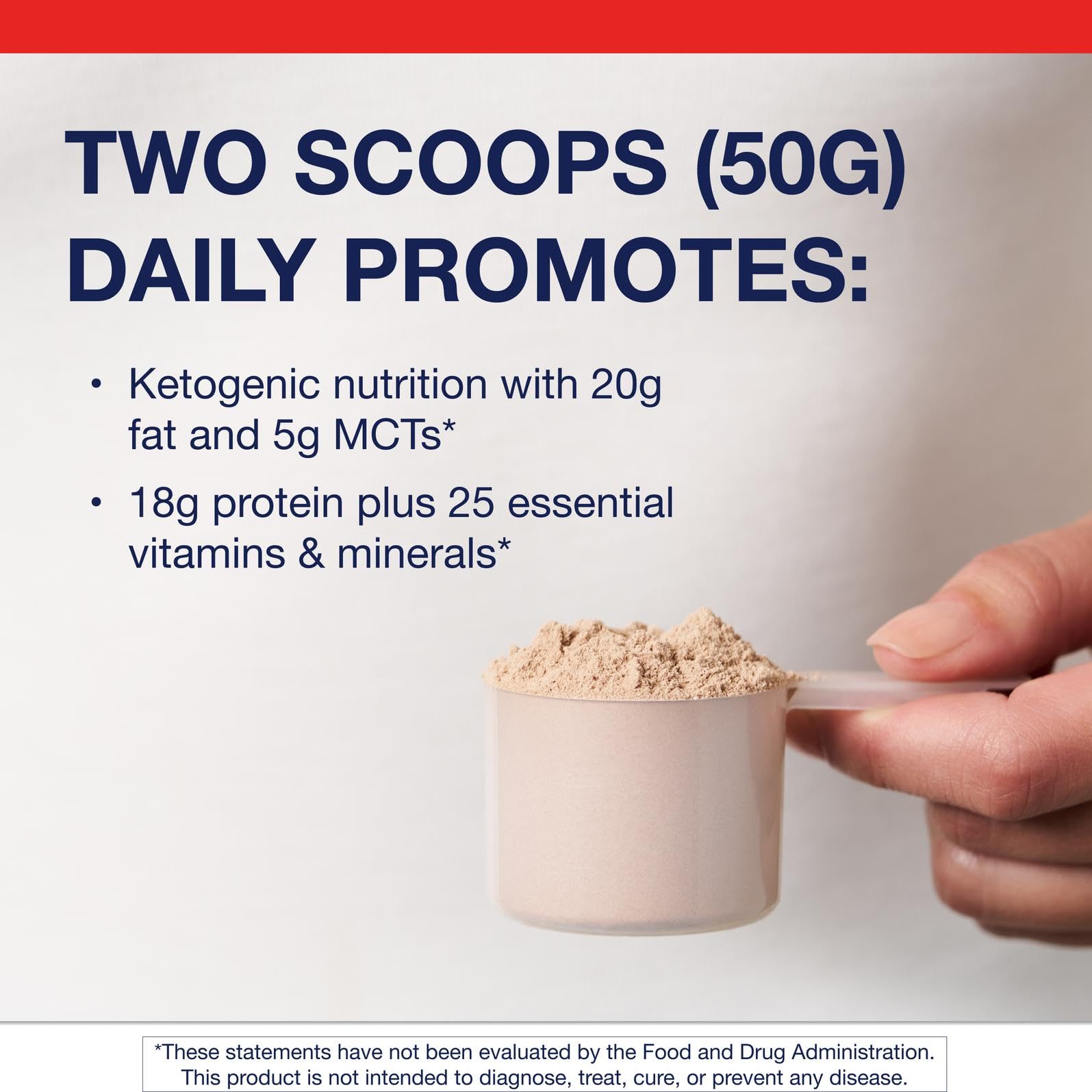 TWO SCOOPS (50G) DAILY PROMOTES:

• Ketogenic nutrition with 20g fat and 5g MCTs*

• 18g protein plus 25 essential vitamins & minerals*

*These statements have not been evaluated by the Food and Drug Administration. This product is not intended to diagnose, treat, cure, or prevent any disease.